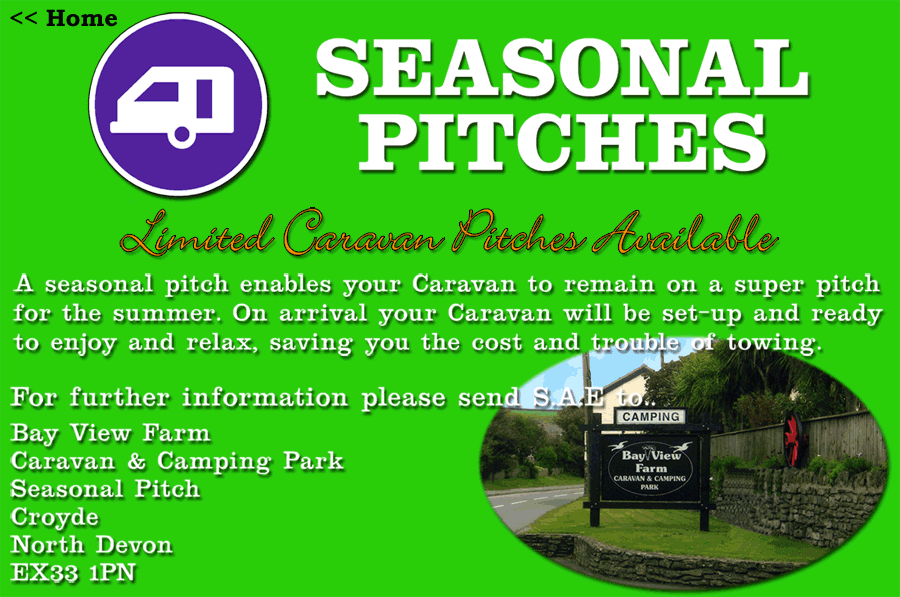 << Home

SEASONAL PITCHES

Limited Caravan Pitches Available

A seasonal pitch enables your Caravan to remain on a super pitch for the summer. On arrival your Caravan will be set-up and ready to enjoy and relax, saving you the cost and trouble of towing.

For further information please send S.A.E to..
Bay View Farm
Caravan & Camping Park
Seasonal Pitch
Croyde
North Devon
EX33 1PN

CAMPING

Bay View Farm
CARAVAN & CAMPING PARK